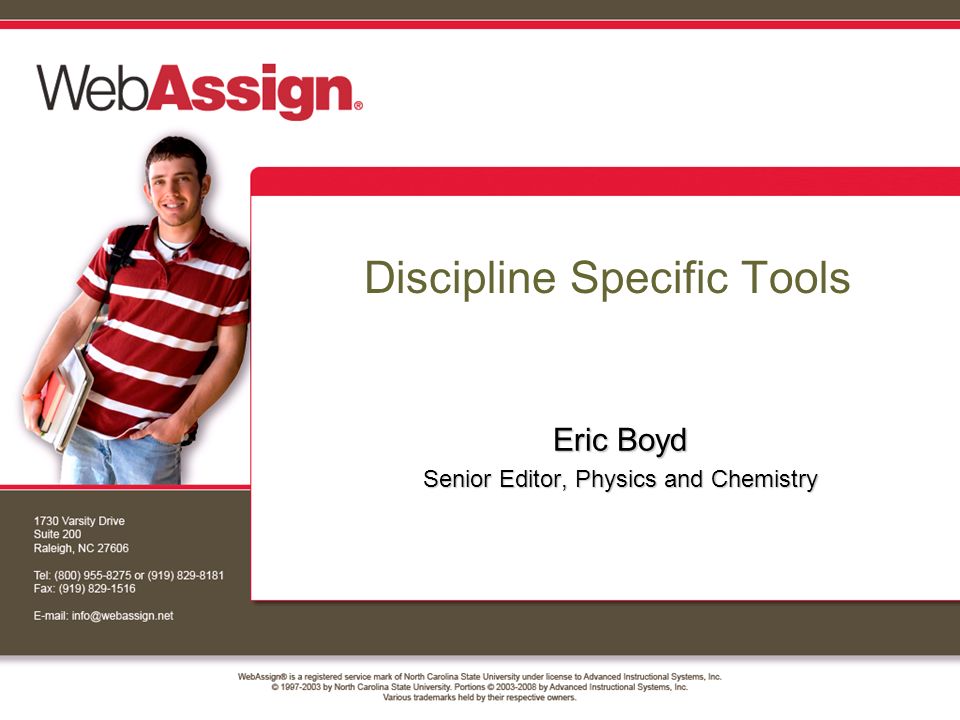 WebAssign®

Discipline Specific Tools

Eric Boyd
Senior Editor, Physics and Chemistry

1730 Varsity Drive
Suite 200
Raleigh, NC 27606

Tel: (800) 955-8275 or (919) 829-8181
Fax: (919) 829-1516

E-mail: info@webassign.net

WebAssign® is a registered service mark of North Carolina State University under license to Advanced Instructional Systems, Inc.
© 1997-2003 by North Carolina State University. Portions © 2003-2008 by Advanced Instructional Systems, Inc.
Various trademarks held by their respective owners.